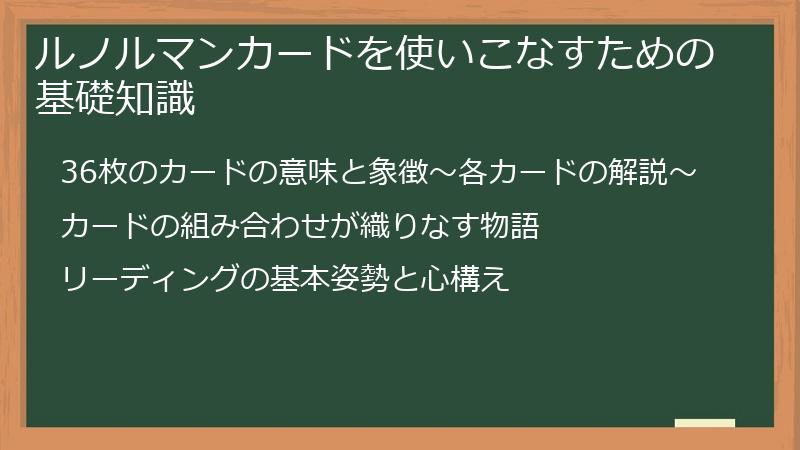 ルノルマンカードを使いこなすための基礎知識

36枚のカードの意味と象徴～各カードの解説～

カードの組み合わせが織りなす物語

リーディングの基本姿勢と心構え